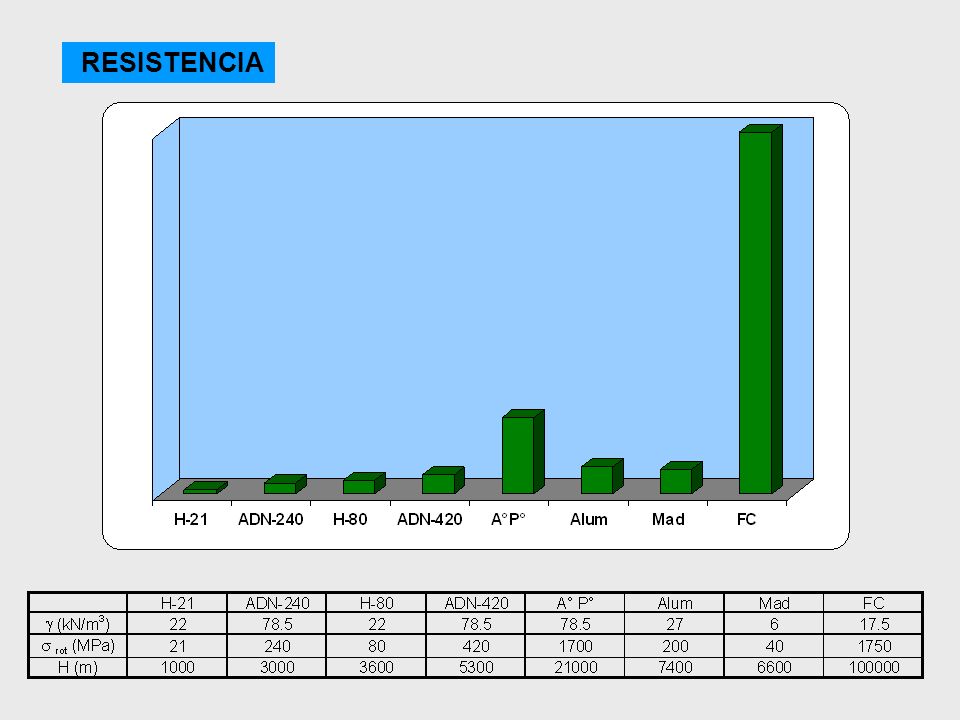 RESISTENCIA

H-21
ADN-240
H-80
ADN-420
A°P°
Alum
Mad
FC

| | H-21 | ADN-240 | H-80 | ADN-420 | A° P° | Alum | Mad | FC |
|---|---|---|---|---|---|---|---|---|
| $\gamma$ (kN/m$^3$) | 22 | 78.5 | 22 | 78.5 | 78.5 | 27 | 6 | 17.5 |
| $\sigma_{rot}$ (MPa) | 21 | 240 | 80 | 420 | 1700 | 200 | 40 | 1750 |
| H (m) | 1000 | 3000 | 3600 | 5300 | 21000 | 7400 | 6600 | 100000 |